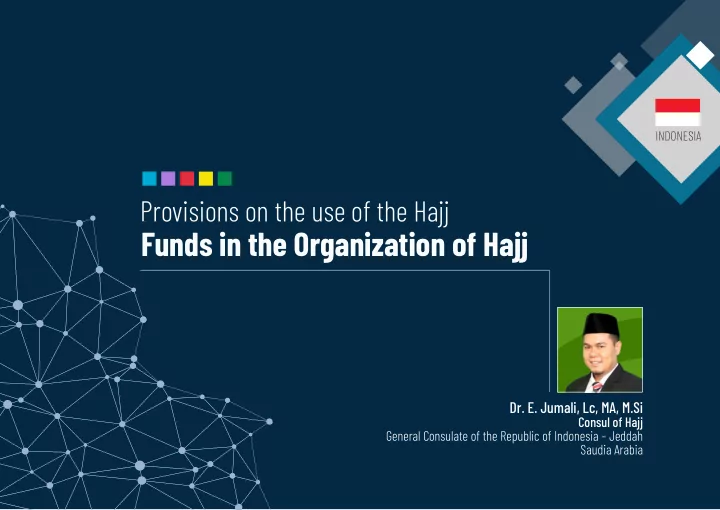 INDONESIA

Provisions on the use of the Hajj
Funds in the Organization of Hajj

Dr. E. Jumali, Lc, MA, M.Si
Consul of Hajj
General Consulate of the Republic of Indonesia - Jeddah
Saudia Arabia